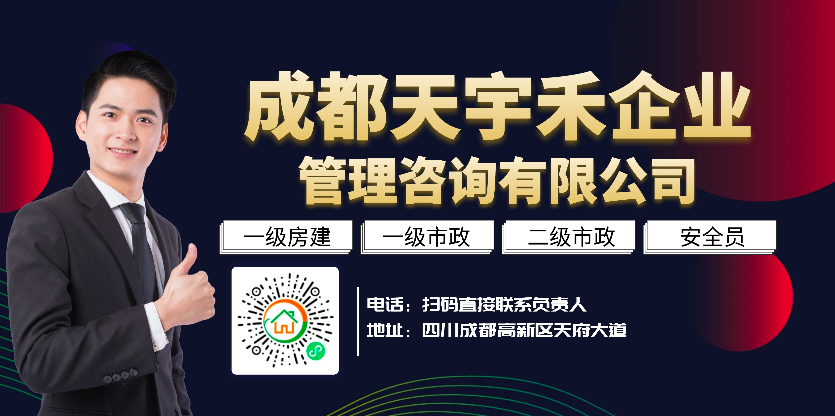 成都天宇禾企业
管理咨询有限公司

一级房建
一级市政
二级市政
安全员

电话：扫码直接联系负责人
地址：四川成都高新区天府大道